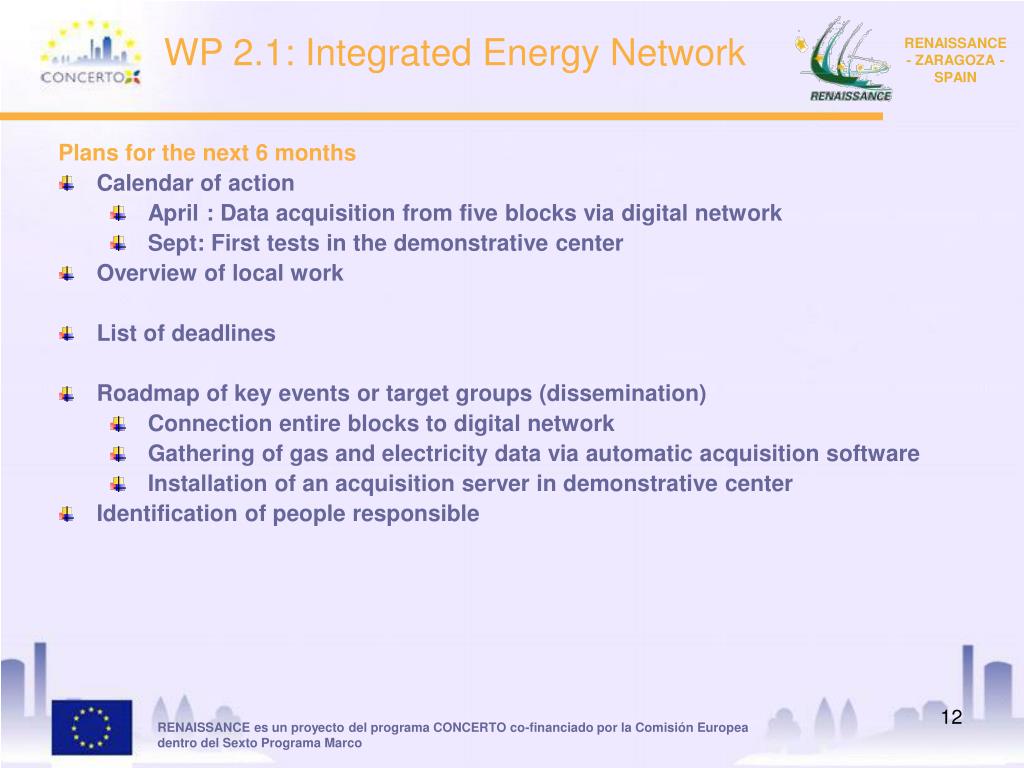 CONCERTO

WP 2.1: Integrated Energy Network

RENAISSANCE

RENAISSANCE - ZARAGOZA - SPAIN

Plans for the next 6 months

Calendar of action

April : Data acquisition from five blocks via digital network

Sept: First tests in the demonstrative center

Overview of local work

List of deadlines

Roadmap of key events or target groups (dissemination)

Connection entire blocks to digital network

Gathering of gas and electricity data via automatic acquisition software

Installation of an acquisition server in demonstrative center

Identification of people responsible

RENAISSANCE es un proyecto del programa CONCERTO co-financiado por la Comisión Europea dentro del Sexto Programa Marco

12